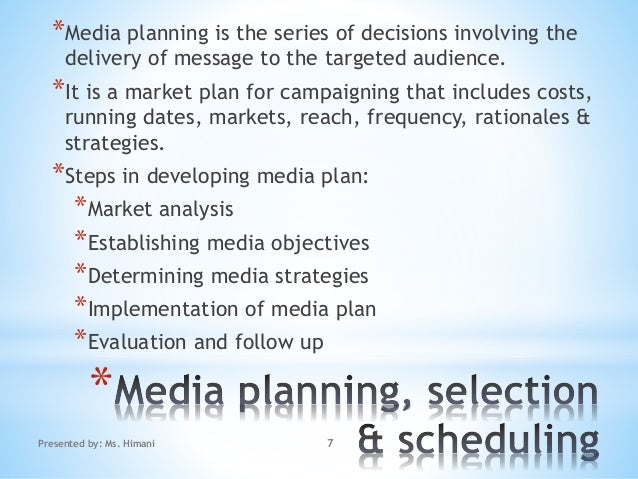 *Media planning is the series of decisions involving the delivery of message to the targeted audience.

*It is a market plan for campaigning that includes costs, running dates, markets, reach, frequency, rationales & strategies.

*Steps in developing media plan:

*Market analysis

*Establishing media objectives

*Determining media strategies

*Implementation of media plan

*Evaluation and follow up

*Media planning, selection & scheduling

Presented by: Ms. Himani

7